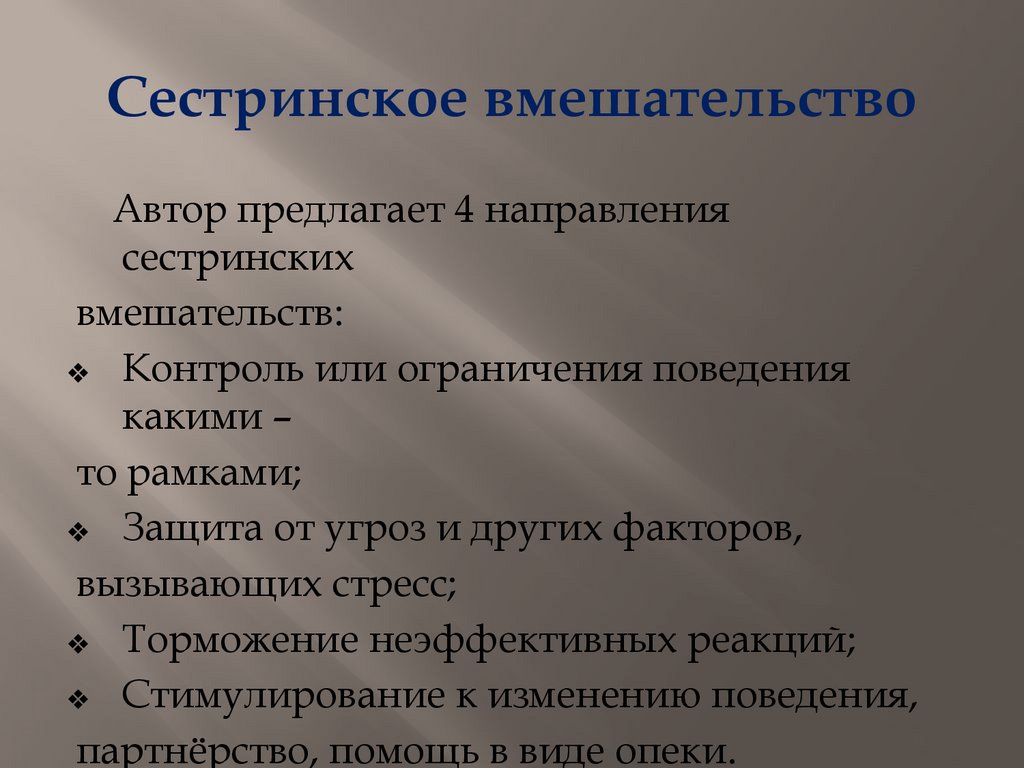 Сестринское вмешательство

Автор предлагает 4 направления сестринских вмешательств:

❖ Контроль или ограничения поведения какими – то рамками;
❖ Защита от угроз и других факторов, вызывающих стресс;
❖ Торможение неэффективных реакций;
❖ Стимулирование к изменению поведения, партнёрство, помощь в виде опеки.